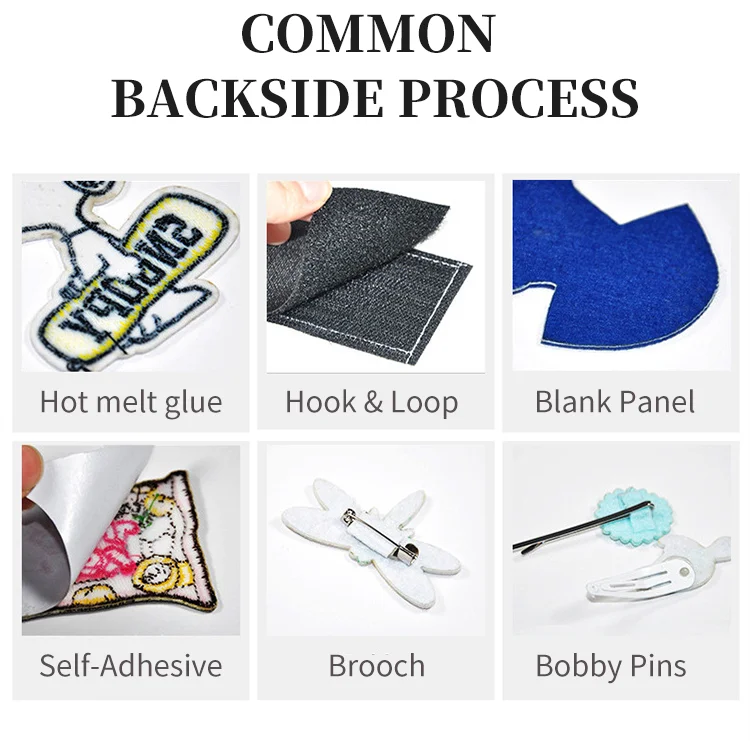 COMMON
BACKSIDE PROCESS

Hot melt glue

Hook & Loop

Blank Panel

Self-Adhesive

Brooch

Bobby Pins